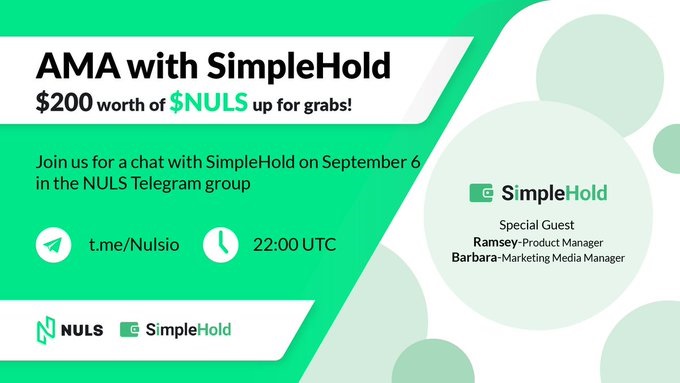 AMA with SimpleHold
$200 worth of $NULS up for grabs!

Join us for a chat with SimpleHold on September 6 in the NULS Telegram group

t.me/Nulsio

22:00 UTC

NULS SimpleHold

SimpleHold

Special Guest
Ramsey-Product Manager
Barbara-Marketing Media Manager